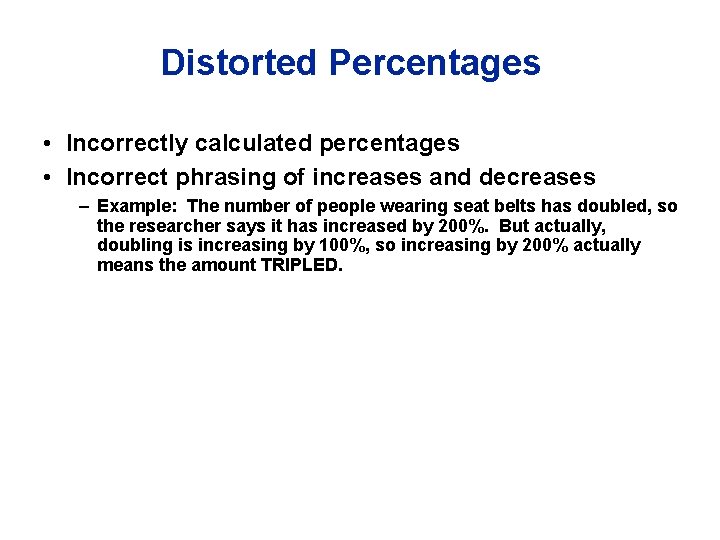 Distorted Percentages

• Incorrectly calculated percentages
• Incorrect phrasing of increases and decreases
– Example: The number of people wearing seat belts has doubled, so the researcher says it has increased by 200%. But actually, doubling is increasing by 100%, so increasing by 200% actually means the amount TRIPLED.